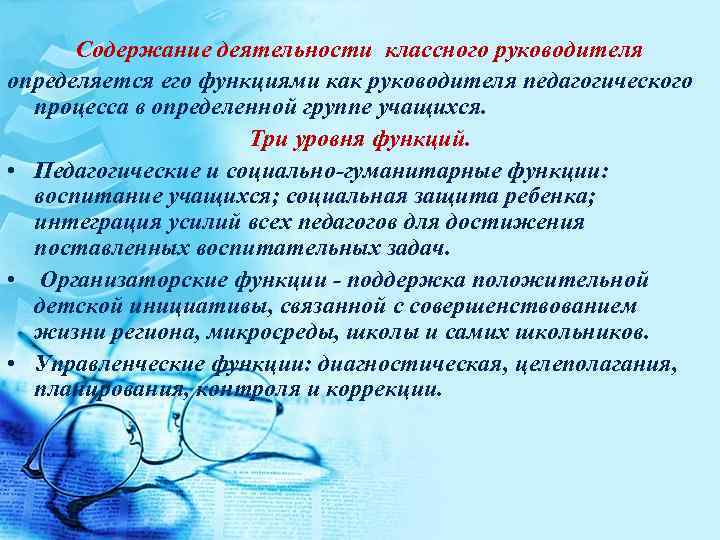 Содержание деятельности классного руководителя определяется его функциями как руководителя педагогического процесса в определенной группе учащихся.

Три уровня функций.

• Педагогические и социально-гуманитарные функции: воспитание учащихся; социальная защита ребенка; интеграция усилий всех педагогов для достижения поставленных воспитательных задач.

• Организаторские функции - поддержка положительной детской инициативы, связанной с совершенствованием жизни региона, микросреды, школы и самих школьников.

• Управленческие функции: диагностическая, целеполагания, планирования, контроля и коррекции.